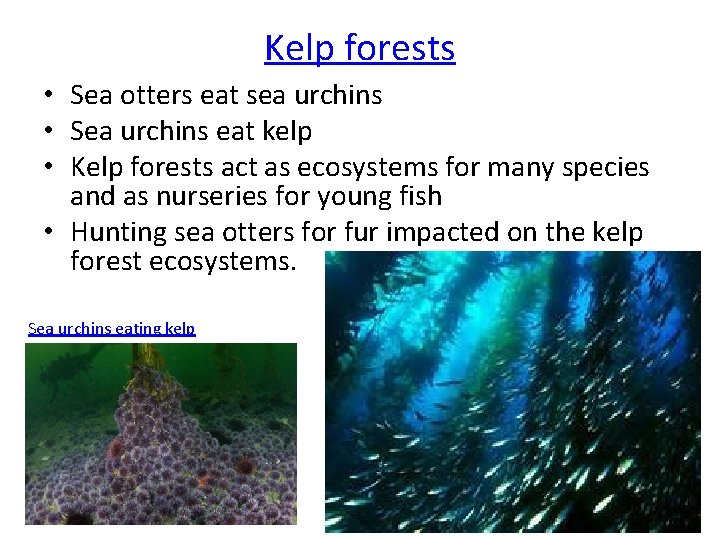 Kelp forests

• Sea otters eat sea urchins
• Sea urchins eat kelp
• Kelp forests act as ecosystems for many species and as nurseries for young fish
• Hunting sea otters for fur impacted on the kelp forest ecosystems.

Sea urchins eating kelp